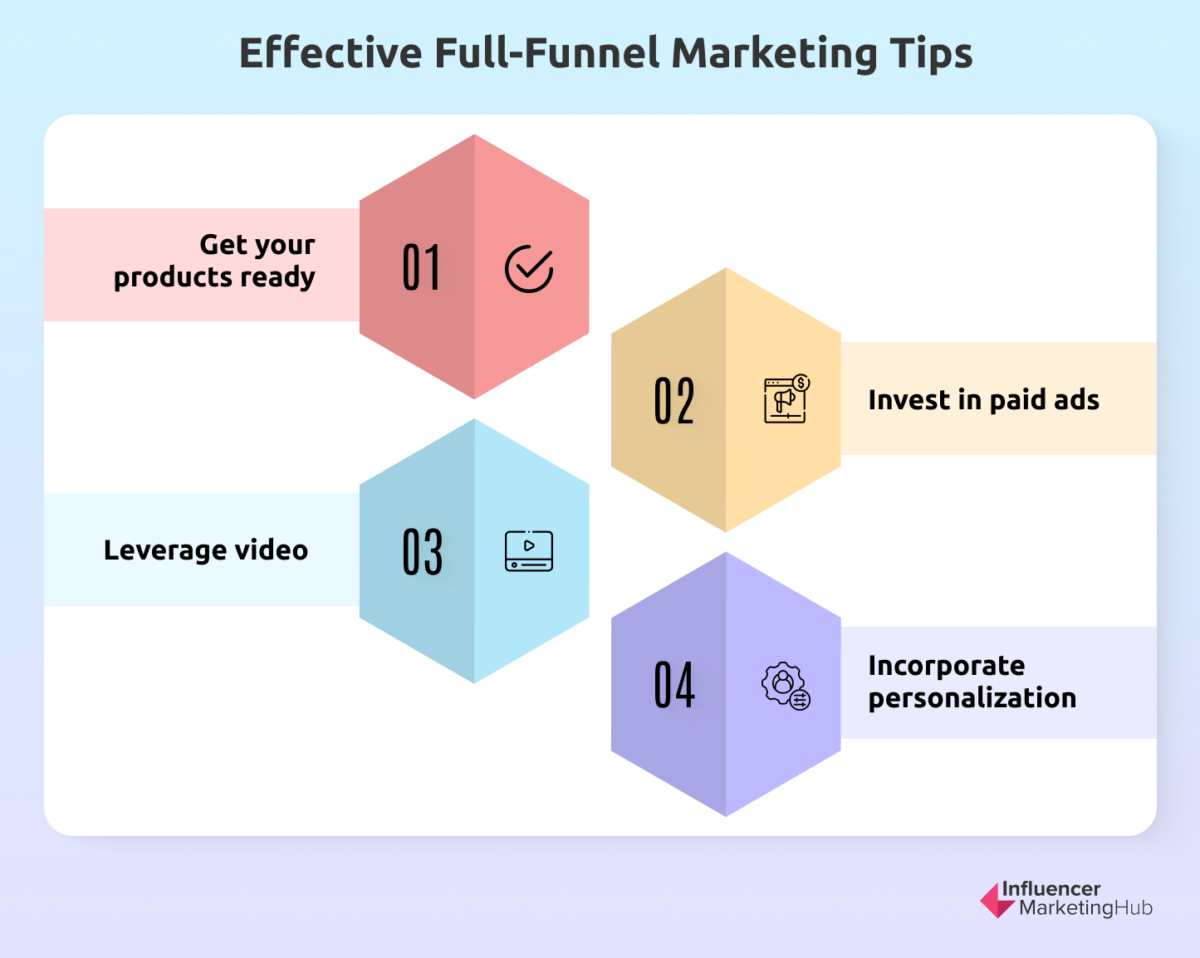 Effective Full-Funnel Marketing Tips

Get your products ready

01

02

Invest in paid ads

Leverage video

03

04

Incorporate personalization

Influencer MarketingHub